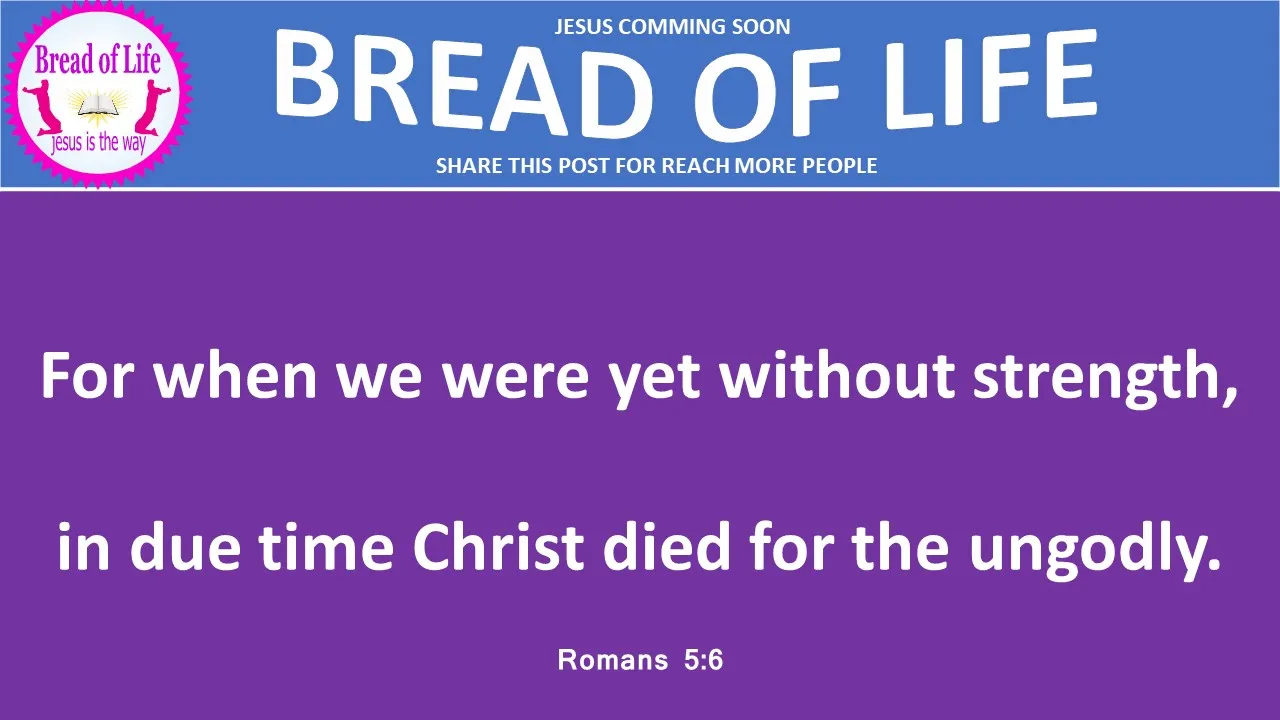 Bread of Life
jesus is the way

JESUS COMMING SOON

BREAD OF LIFE

SHARE THIS POST FOR REACH MORE PEOPLE

For when we were yet without strength,

in due time Christ died for the ungodly.

Romans 5:6